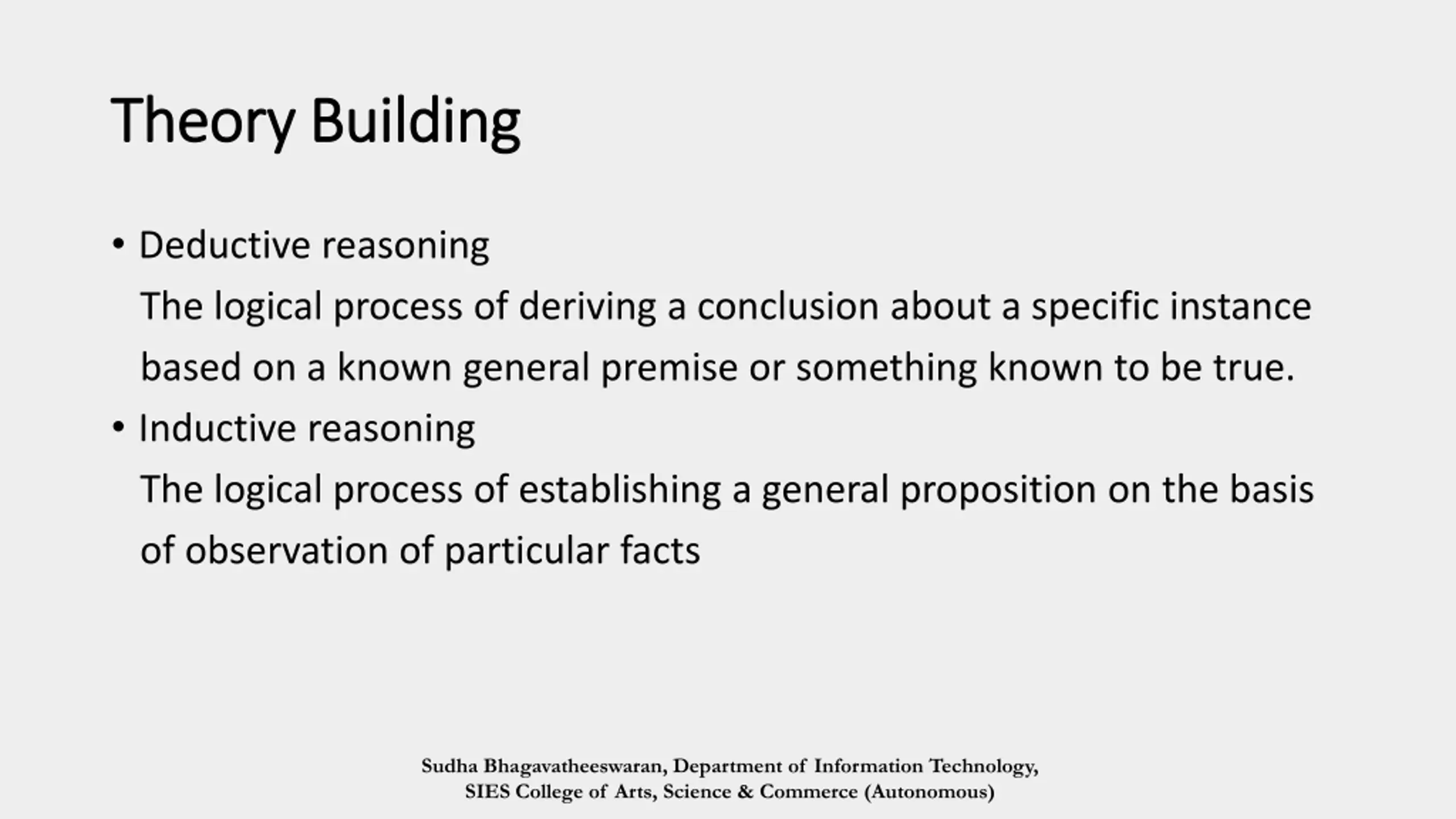 Theory Building

• Deductive reasoning
The logical process of deriving a conclusion about a specific instance based on a known general premise or something known to be true.

• Inductive reasoning
The logical process of establishing a general proposition on the basis of observation of particular facts

Sudha Bhagavatheeswaran, Department of Information Technology,
SIES College of Arts, Science & Commerce (Autonomous)